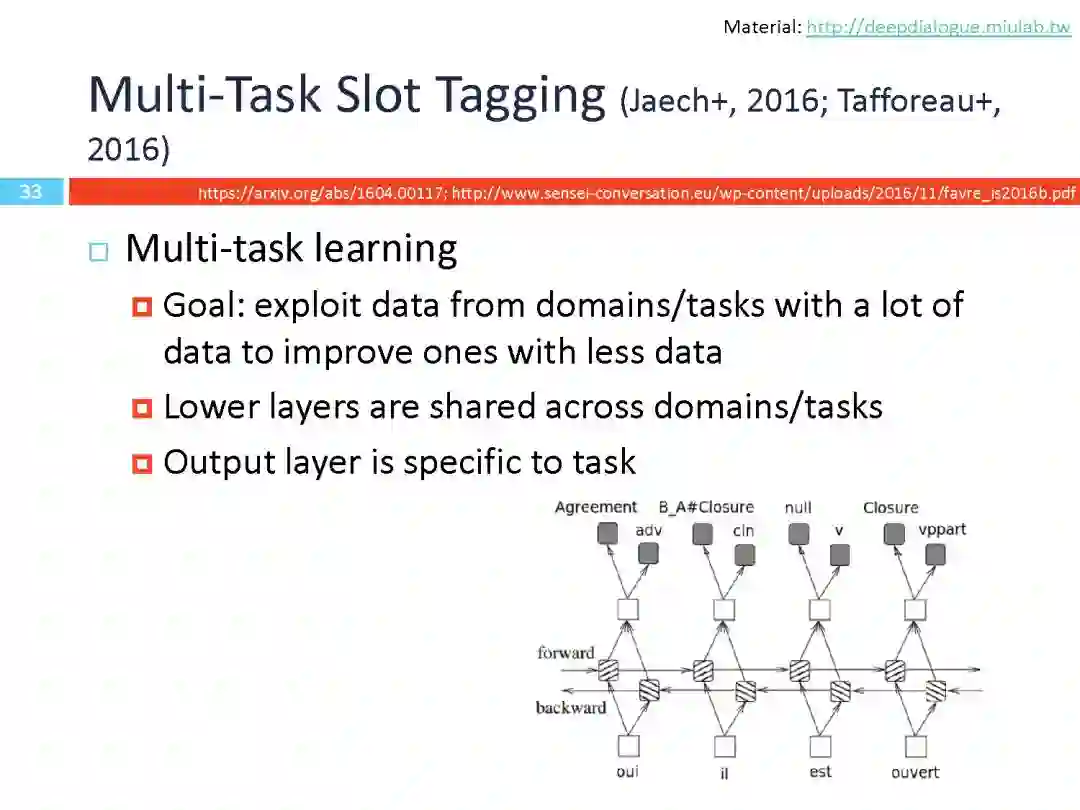 Material: http://deepdialogue.miulab.tw

Multi-Task Slot Tagging (Jaech+, 2016; Tafforeau+, 2016)

33

https://arxiv.org/abs/1604.00117; http://www.sensei-conversation.eu/wp-content/uploads/2016/11/favre_is2016b.pdf

Multi-task learning

Goal: exploit data from domains/tasks with a lot of data to improve ones with less data

Lower layers are shared across domains/tasks

Output layer is specific to task

Agreement adv B_A#Closure cln null v Closure vppart

forward

backward

oui il est ouvert